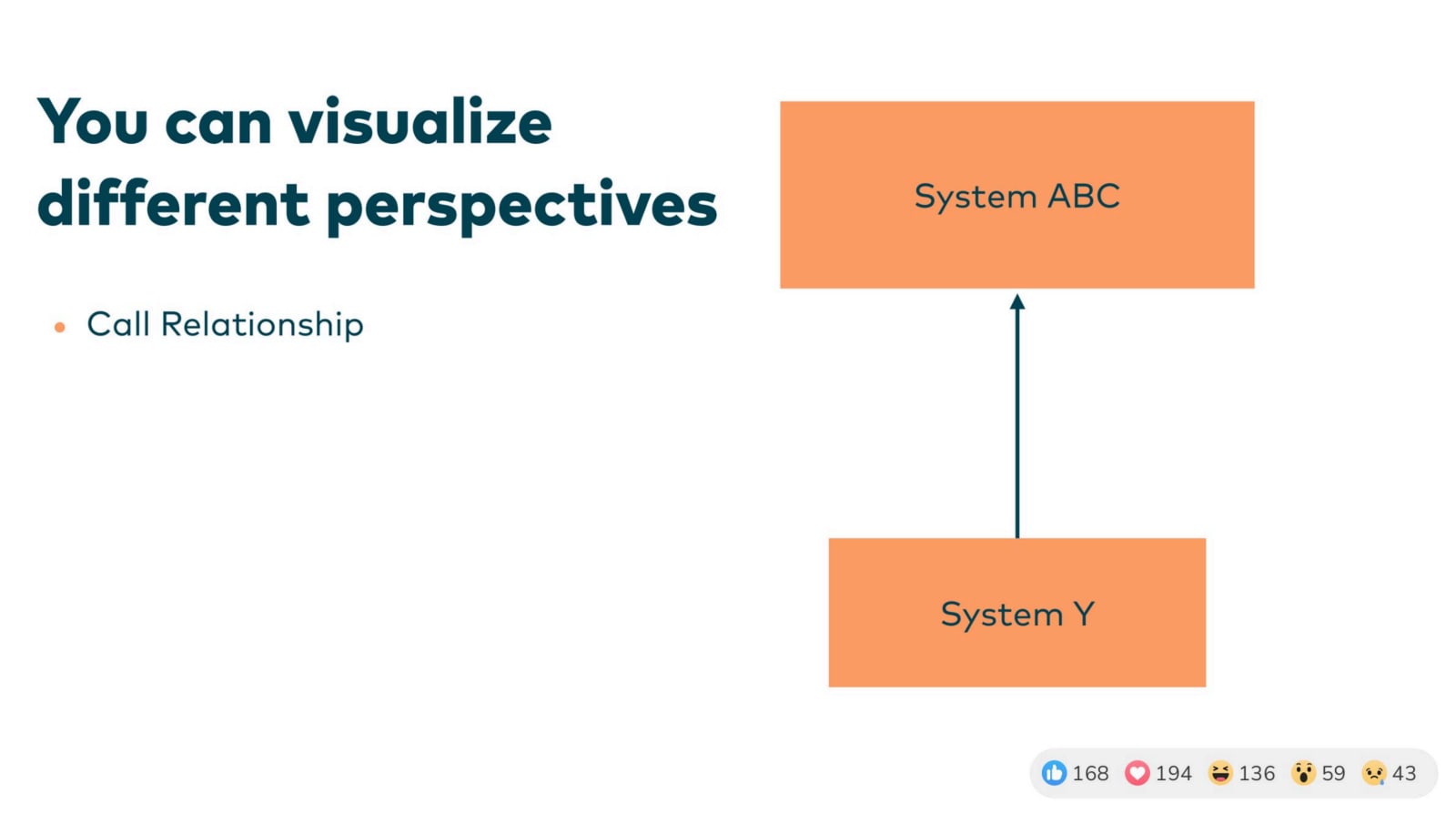 You can visualize different perspectives

• Call Relationship

System ABC

System Y

168 194 136 59 43